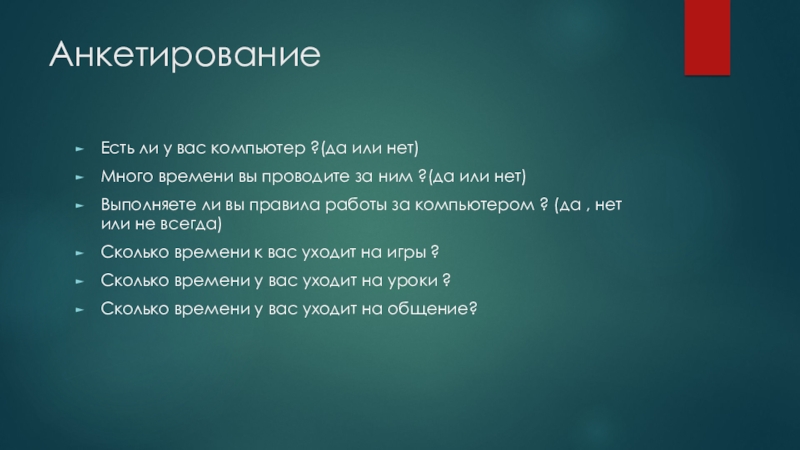 Анкетирование

Есть ли у вас компьютер ?(да или нет)

Много времени вы проводите за ним ?(да или нет)

Выполняете ли вы правила работы за компьютером ? (да , нет или не всегда)

Сколько времени к вас уходит на игры ?

Сколько времени у вас уходит на уроки ?

Сколько времени у вас уходит на общение?